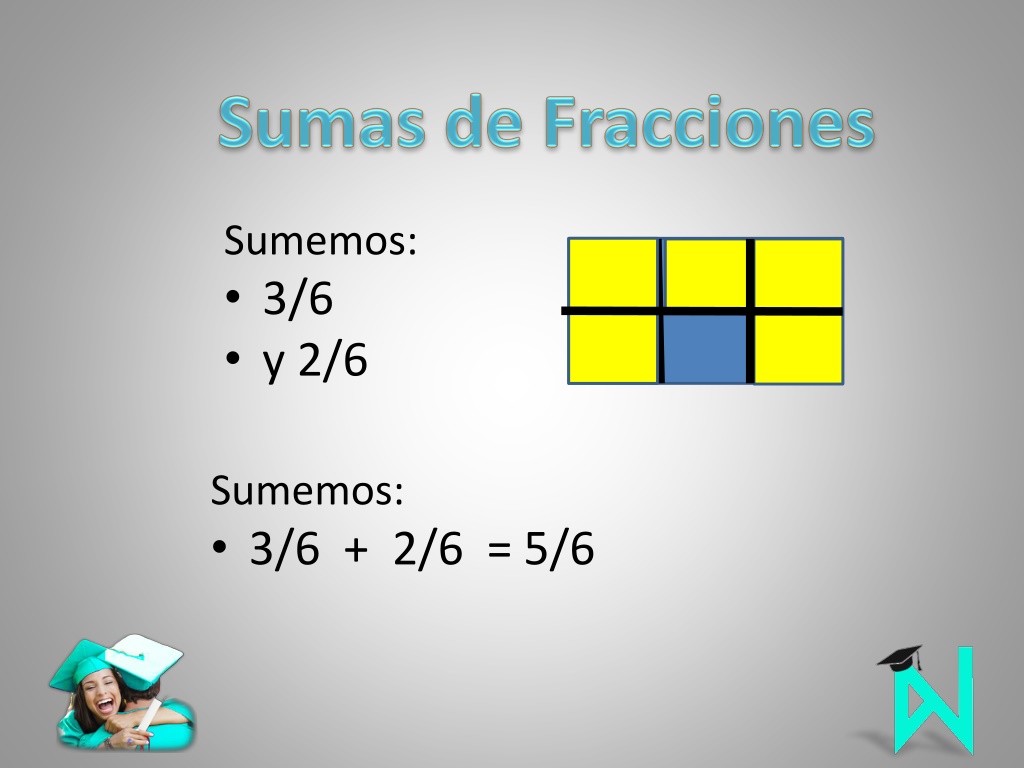 Sumas de Fracciones

Sumemos:
• 3/6
• y 2/6

Sumemos:
• 3/6 + 2/6 = 5/6